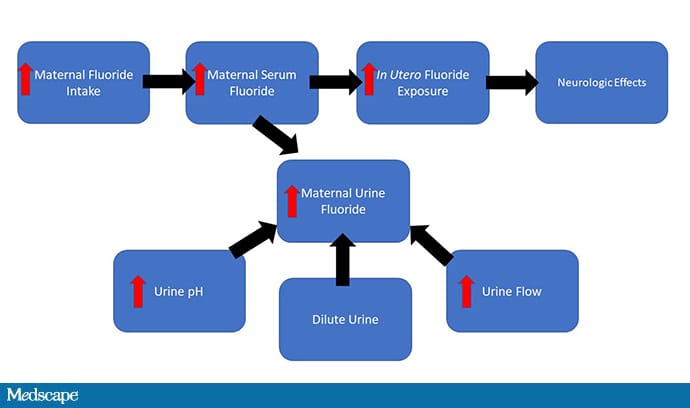 Maternal Fluoride Intake

Maternal Serum Fluoride

In Utero Fluoride Exposure

Neurologic Effects

Maternal Urine Fluoride

Urine pH

Dilute Urine

Urine Flow

Medscape